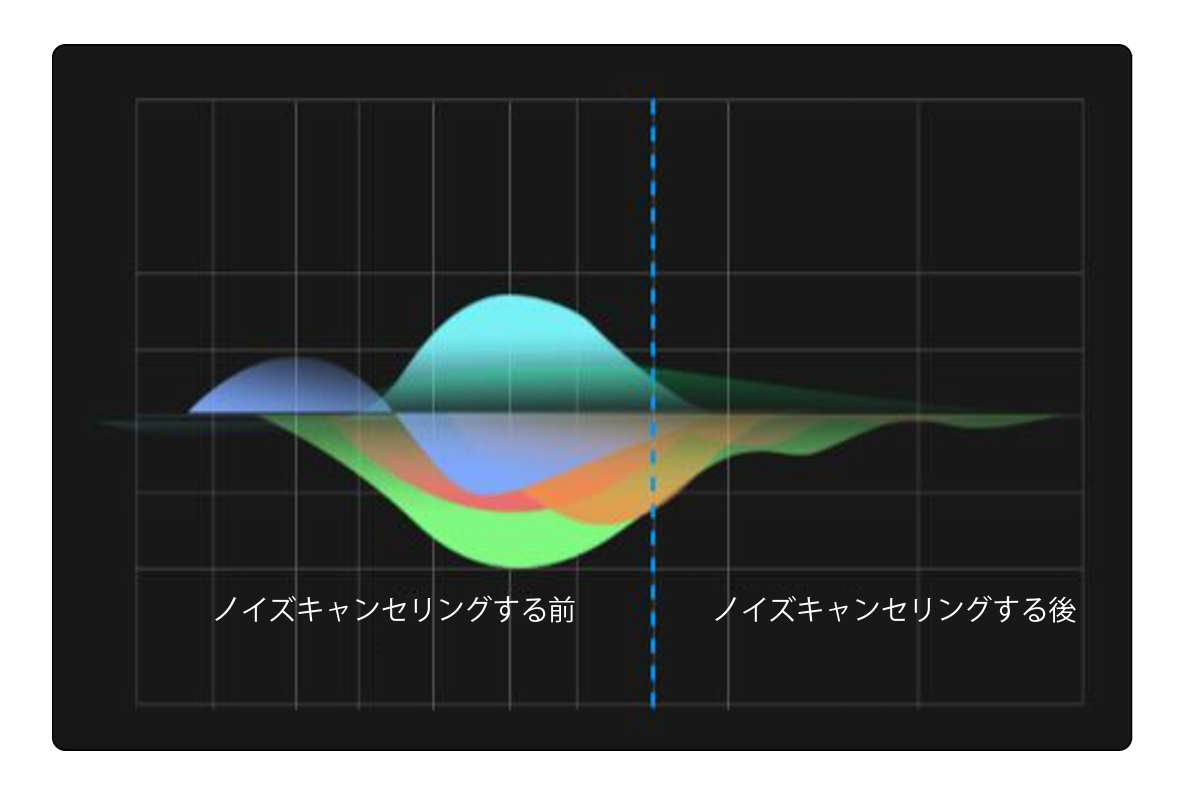 ノイズキャンセリングする前

ノイズキャンセリングする後